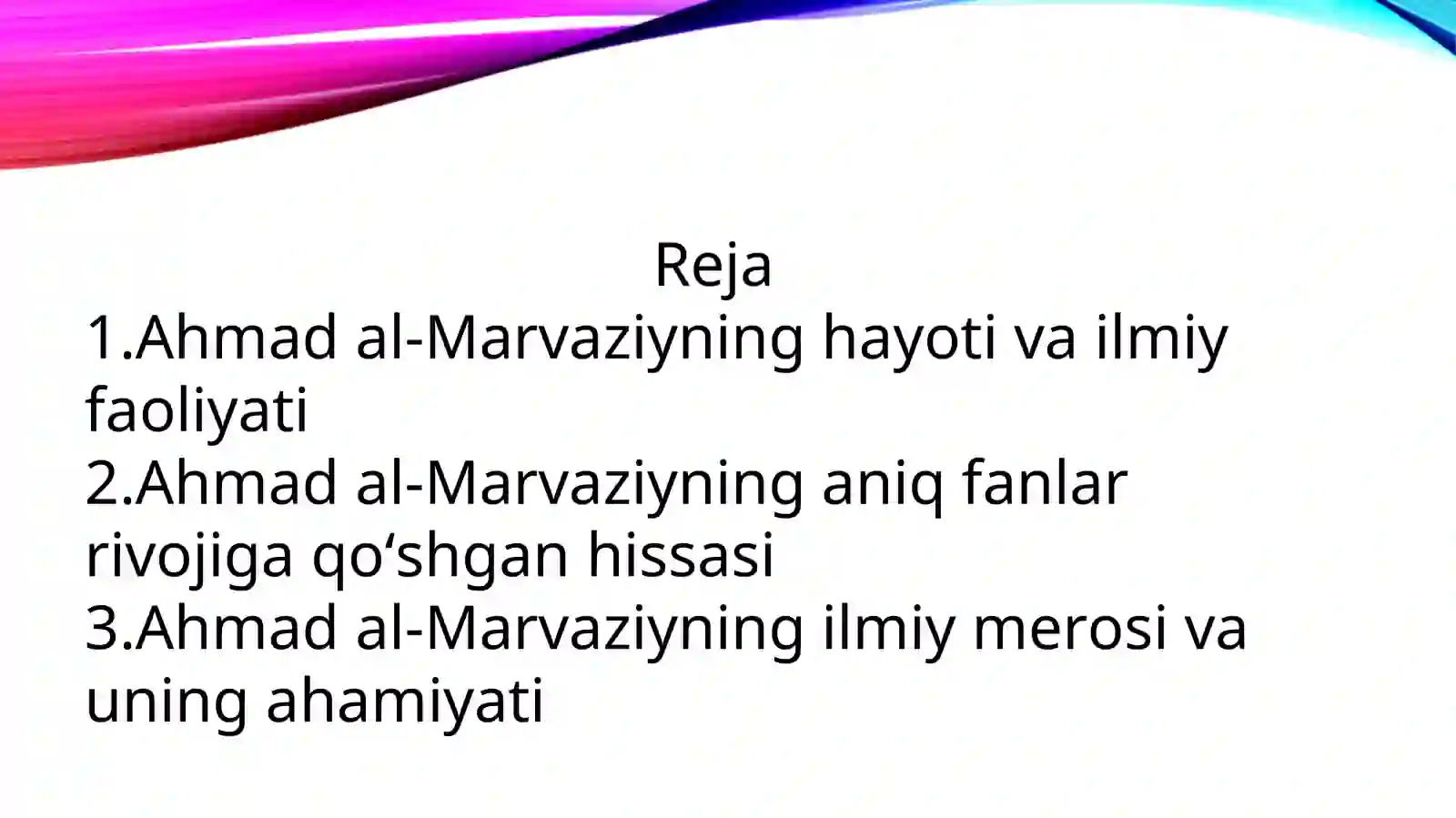 Reja

1.Ahmad al-Marvaziyning hayoti va ilmiy faoliyati

2.Ahmad al-Marvaziyning aniq fanlar rivojiga qo‘shgan hissasi

3.Ahmad al-Marvaziyning ilmiy merosi va uning ahamiyati